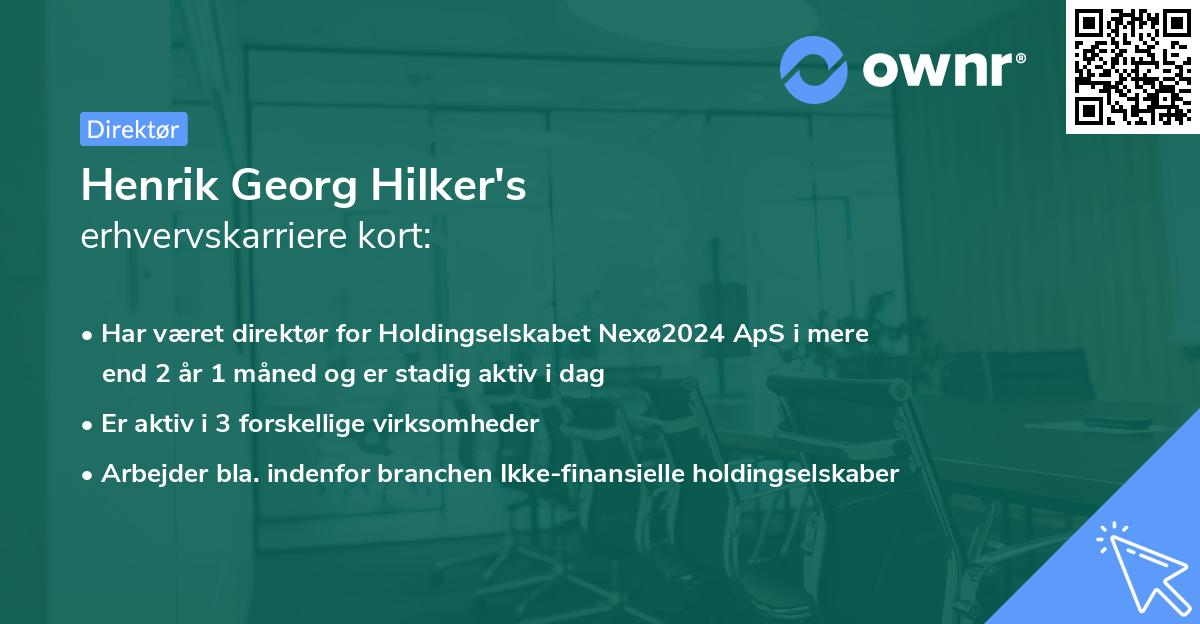 ownr®

Direktør

Henrik Georg Hilker's
erhvervskarriere kort:

• Har været direktør for Holdingselskabet Nexø2024 ApS i mere end 2 år 1 måned og er stadig aktiv i dag
• Er aktiv i 3 forskellige virksomheder
• Arbejder bla. indenfor branchen Ikke-finansielle holdingselskaber